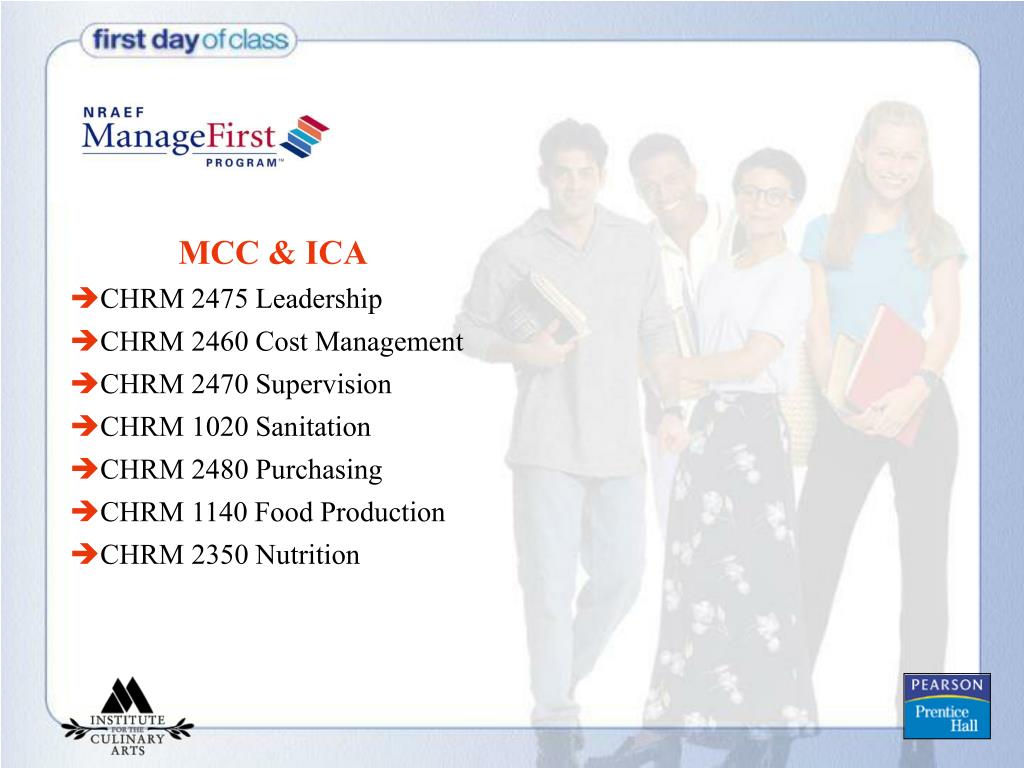 first day of class

NRAEF
ManageFirst
PROGRAM™

MCC & ICA
➔CHRM 2475 Leadership
➔CHRM 2460 Cost Management
➔CHRM 2470 Supervision
➔CHRM 1020 Sanitation
➔CHRM 2480 Purchasing
➔CHRM 1140 Food Production
➔CHRM 2350 Nutrition

INSTITUTE
FOR THE
CULINARY
ARTS

PEARSON
Prentice Hall